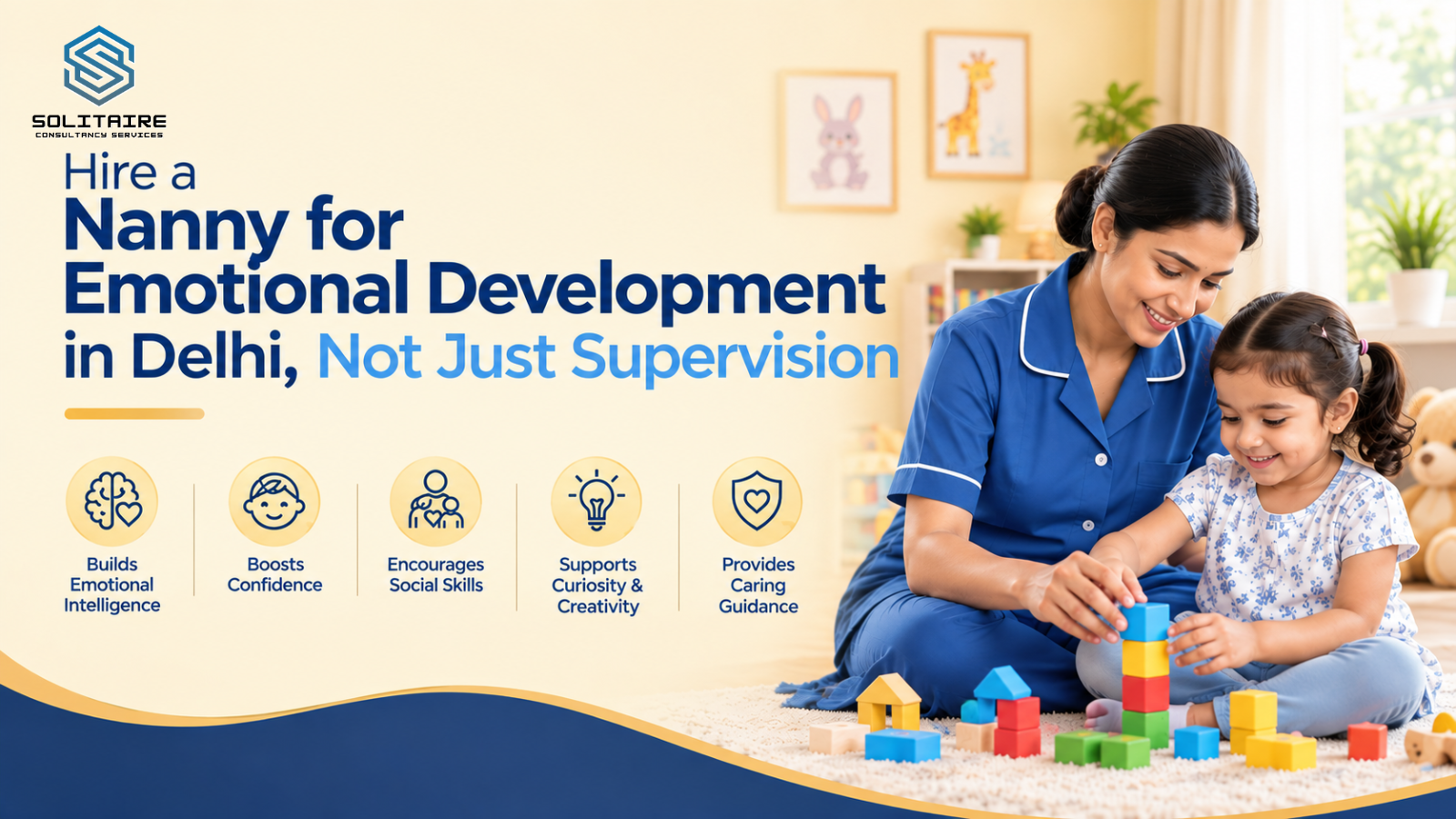 SOLITAIRE
CONSULTANCY SERVICES

Hire a
Nanny for
Emotional Development
in Delhi, Not Just Supervision

Builds Emotional Intelligence

Boosts Confidence

Encourages Social Skills

Supports Curiosity & Creativity

Provides Caring Guidance